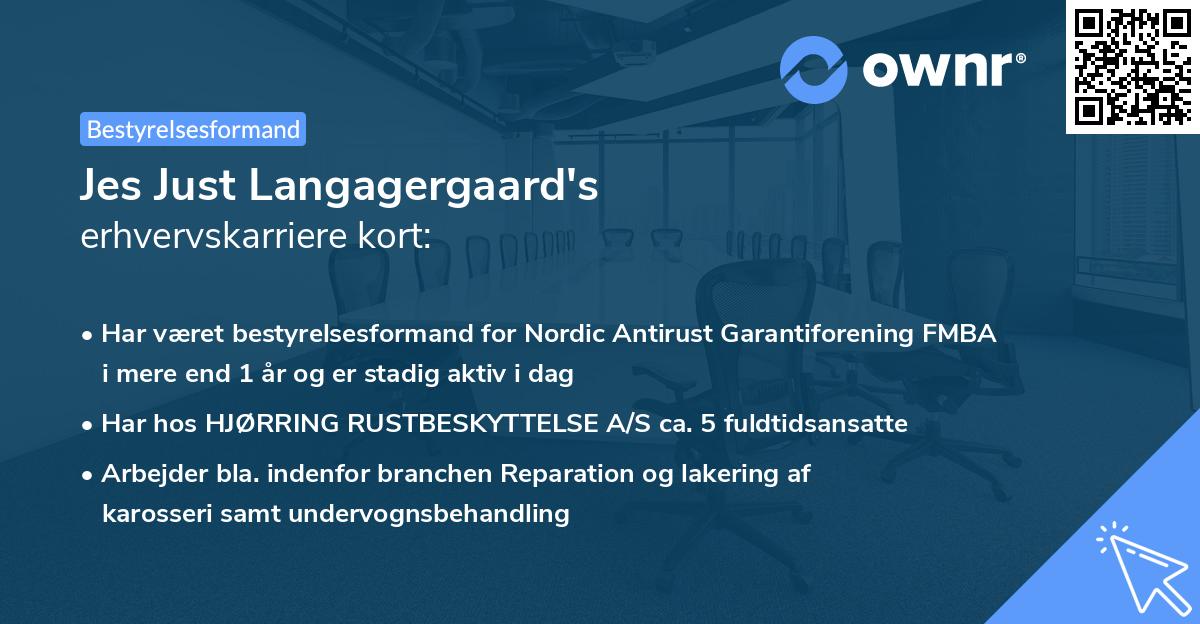 ownr®

Bestyrelsesformand

Jes Just Langagergaard's
erhvervskarriere kort:

• Har været bestyrelsesformand for Nordic Antirust Garantiforening FMBA i mere end 1 år og er stadig aktiv i dag

• Har hos HJØRRING RUSTBESKYTTELSE A/S ca. 5 fuldtidsansatte

• Arbejder bla. indenfor branchen Reparation og lakering af karosseri samt undervognsbehandling